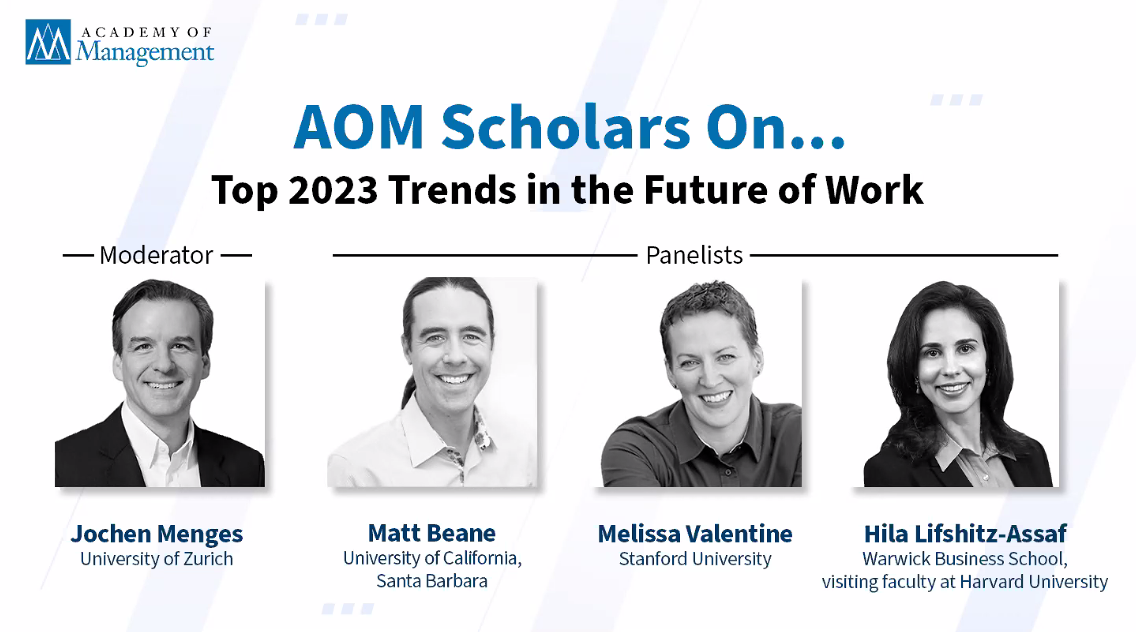 ACADEMY OF Management

AOM Scholars On...

Top 2023 Trends in the Future of Work

Moderator

Panelists

Jochen Menges
University of Zurich

Matt Beane
University of California, Santa Barbara

Melissa Valentine
Stanford University

Hila Lifshitz-Assaf
Warwick Business School, visiting faculty at Harvard University